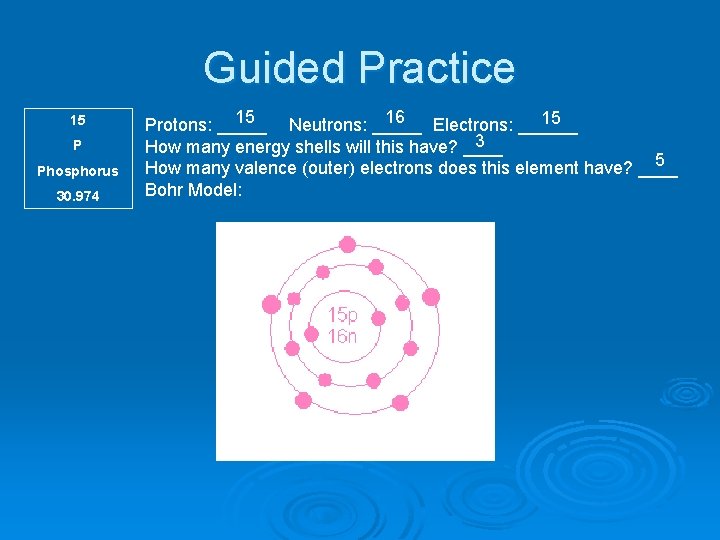 Guided Practice

15
P
Phosphorus
30.974

Protons: 15 Neutrons: 16 Electrons: 15
How many energy shells will this have? 3
How many valence (outer) electrons does this element have? 5
Bohr Model:

15p
16n